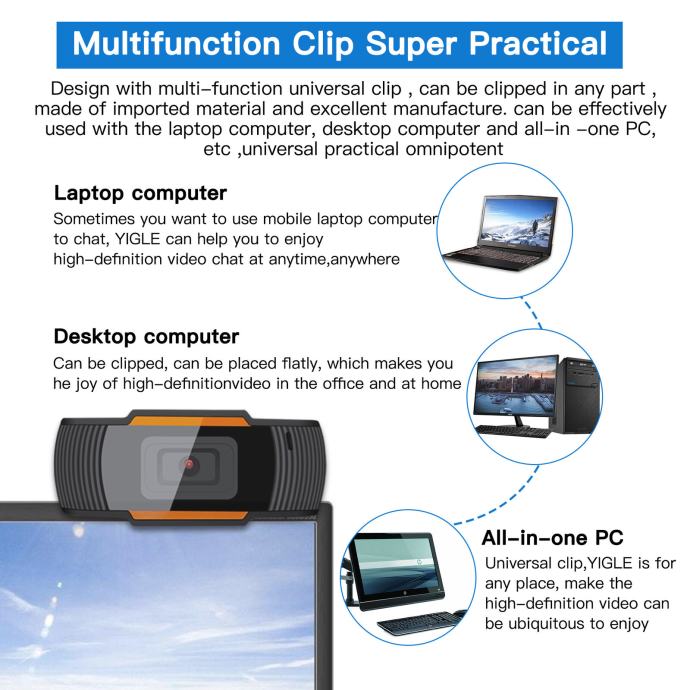 Multifunction Clip Super Practical

Design with multi-function universal clip , can be clipped in any part , made of imported material and excellent manufacture. can be effectively used with the laptop computer, desktop computer and all-in -one PC, etc ,universal practical omnipotent

Laptop computer

Sometimes you want to use mobile laptop computer to chat, YIGLE can help you to enjoy high-definition video chat at anytime,anywhere

Desktop computer

Can be clipped, can be placed flatly, which makes you he joy of high-definitionvideo in the office and at home

All-in-one PC

Universal clip,YIGLE is for any place, make the high-definition video can be ubiquitous to enjoy